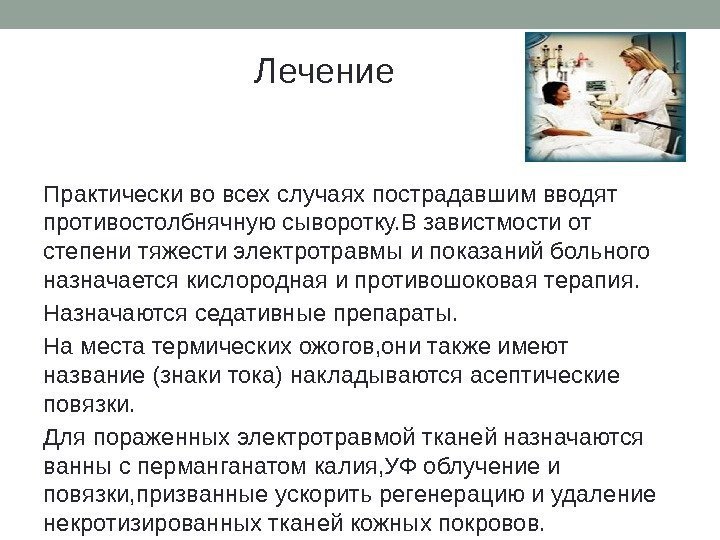 Лечение

Практически во всех случаях пострадавшим вводят противостолбнячную сыворотку.В завистмости от степени тяжести электротравмы и показаний больного назначается кислородная и противошоковая терапия.

Назначаются седативные препараты.

На места термических ожогов,они также имеют название (знаки тока) накладываются асептические повязки.

Для пораженных электротравмой тканей назначаются ванны с перманганатом калия,УФ облучение и повязки,призванные ускорить регенерацию и удаление некротизированных тканей кожных покровов.